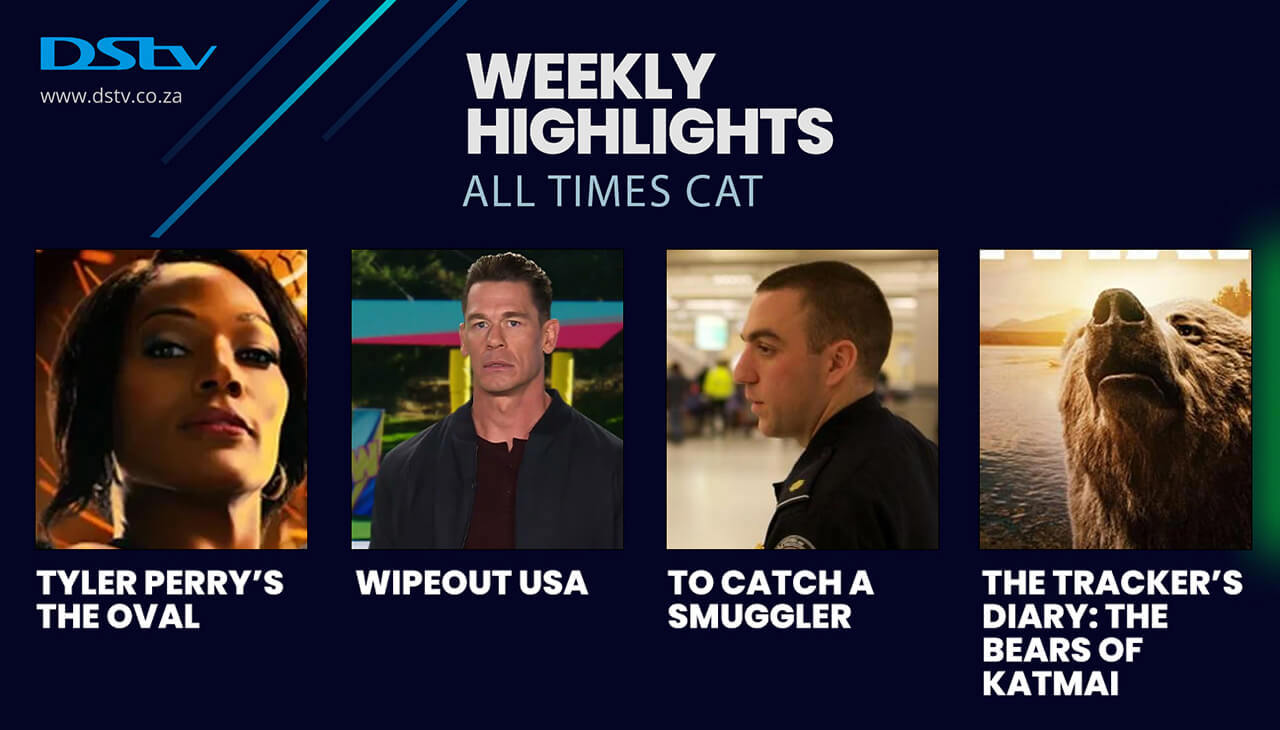 DStv
www.dstv.co.za

WEEKLY HIGHLIGHTS
ALL TIMES CAT

TYLER PERRY'S THE OVAL

WIPEOUT USA

TO CATCH A SMUGGLER

THE TRACKER'S DIARY: THE BEARS OF KATMAI